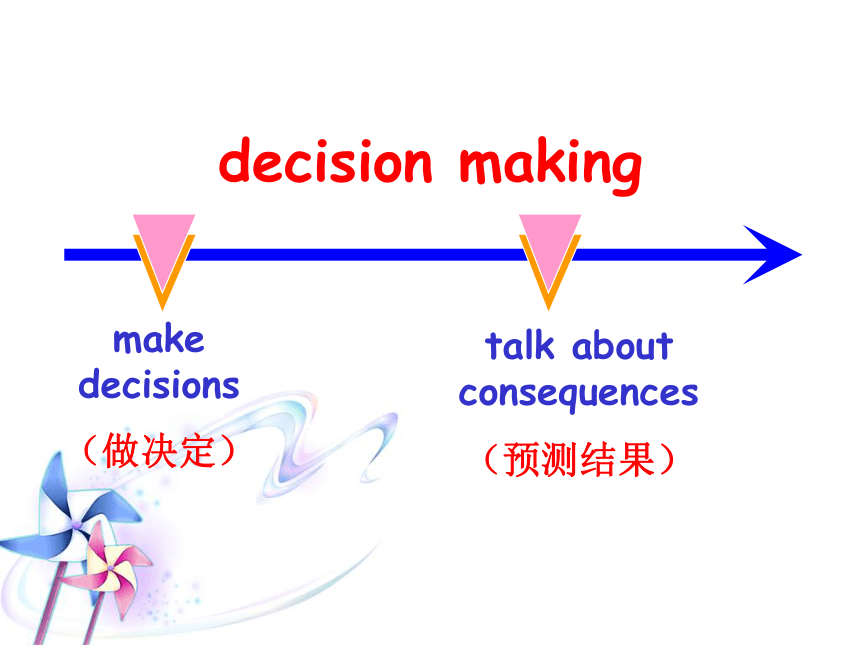 decision making

make decisions
（做决定）

talk about consequences
（预测结果）